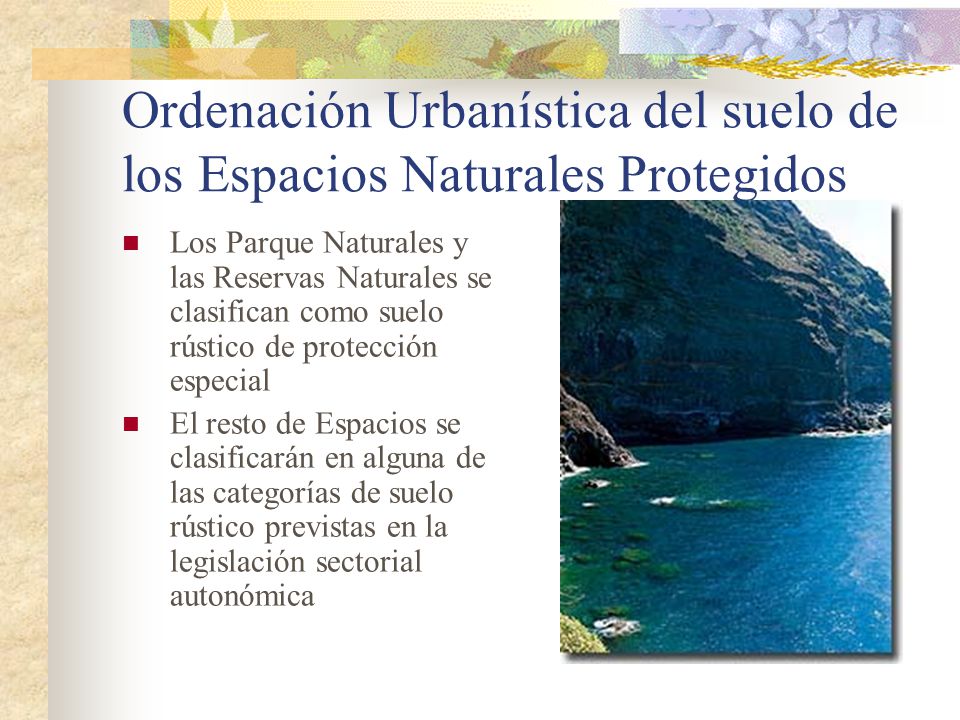 Ordenación Urbanística del suelo de los Espacios Naturales Protegidos

- Los Parque Naturales y las Reservas Naturales se clasifican como suelo rústico de protección especial
- El resto de Espacios se clasificarán en alguna de las categorías de suelo rústico previstas en la legislación sectorial autonómica